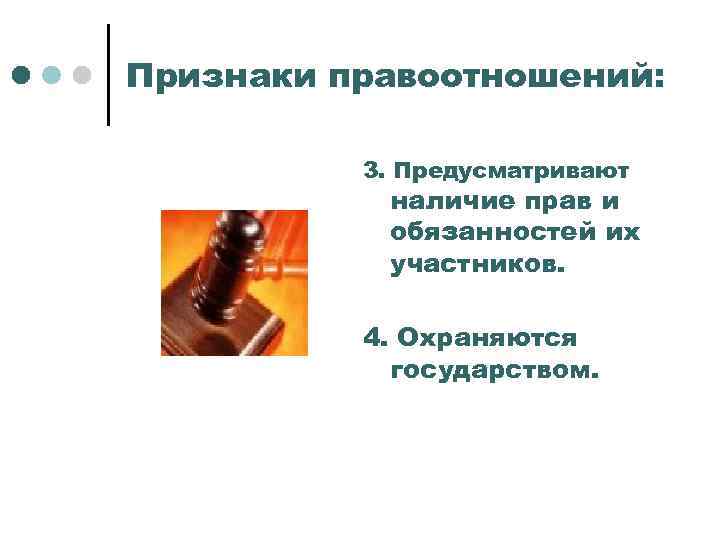 Признаки правоотношений:

3. Предусматривают наличие прав и обязанностей их участников.

4. Охраняются государством.